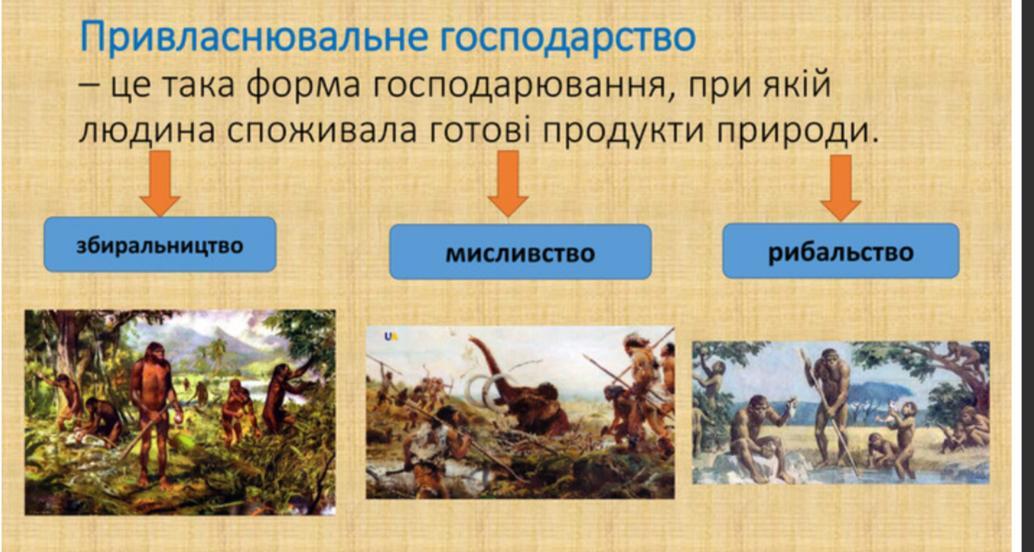 Привласнювальне господарство
– це така форма господарювання, при якій людина споживала готові продукти природи.

збиральництво

мисливство

рибальство

UA